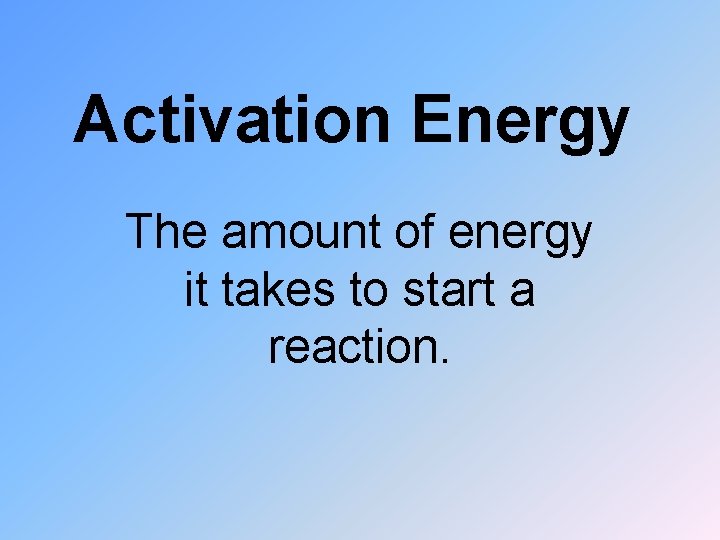 Activation Energy

The amount of energy it takes to start a reaction.